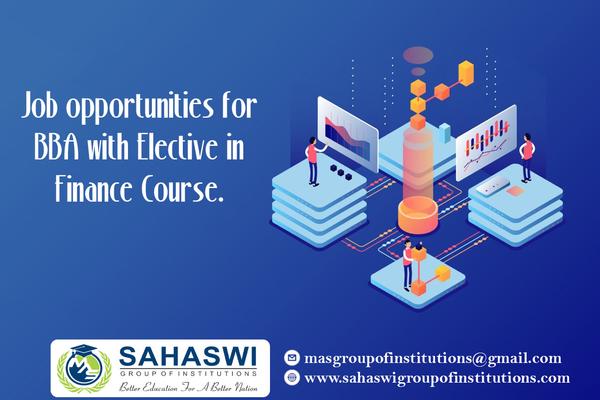 Job opportunities for BBA with Elective in Finance Course.

SAHASWI
GROUP OF INSTITUTIONS
Better Education For A Better Nation

masgroupofinstitutions@gmail.com
www.sahaswigroupofinstitutions.com